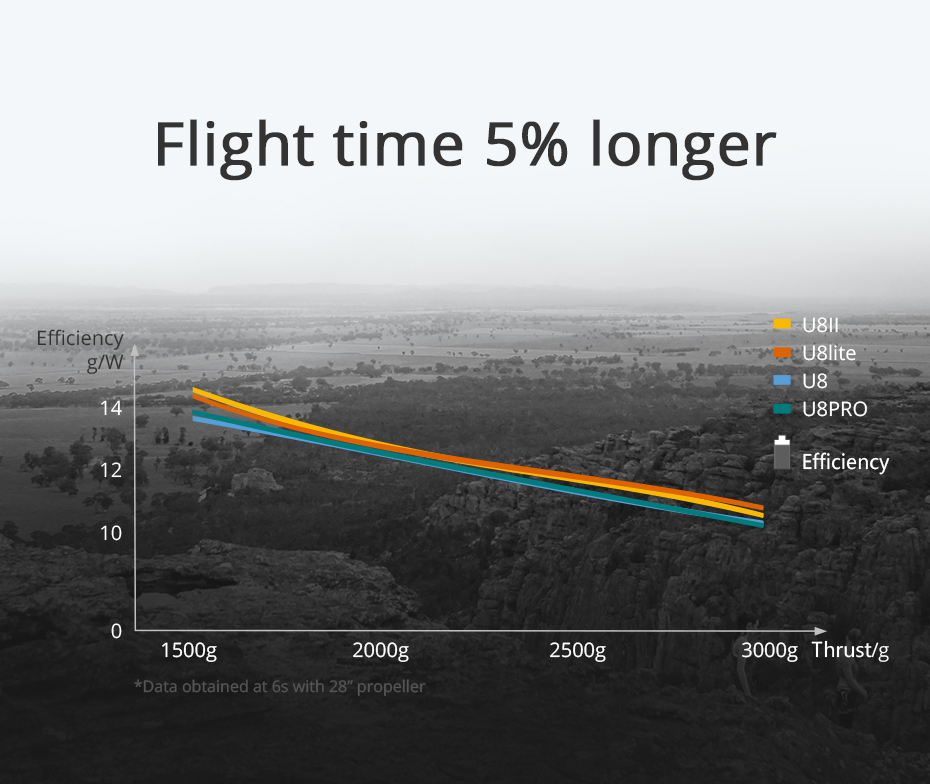 Flight time 5% longer

Efficiency
g/W

14
12
10
0

1500g
2000g
2500g
3000g
Thrust/g

U8II
U8lite
U8
U8PRO
Efficiency

*Data obtained at 6s with 28" propeller